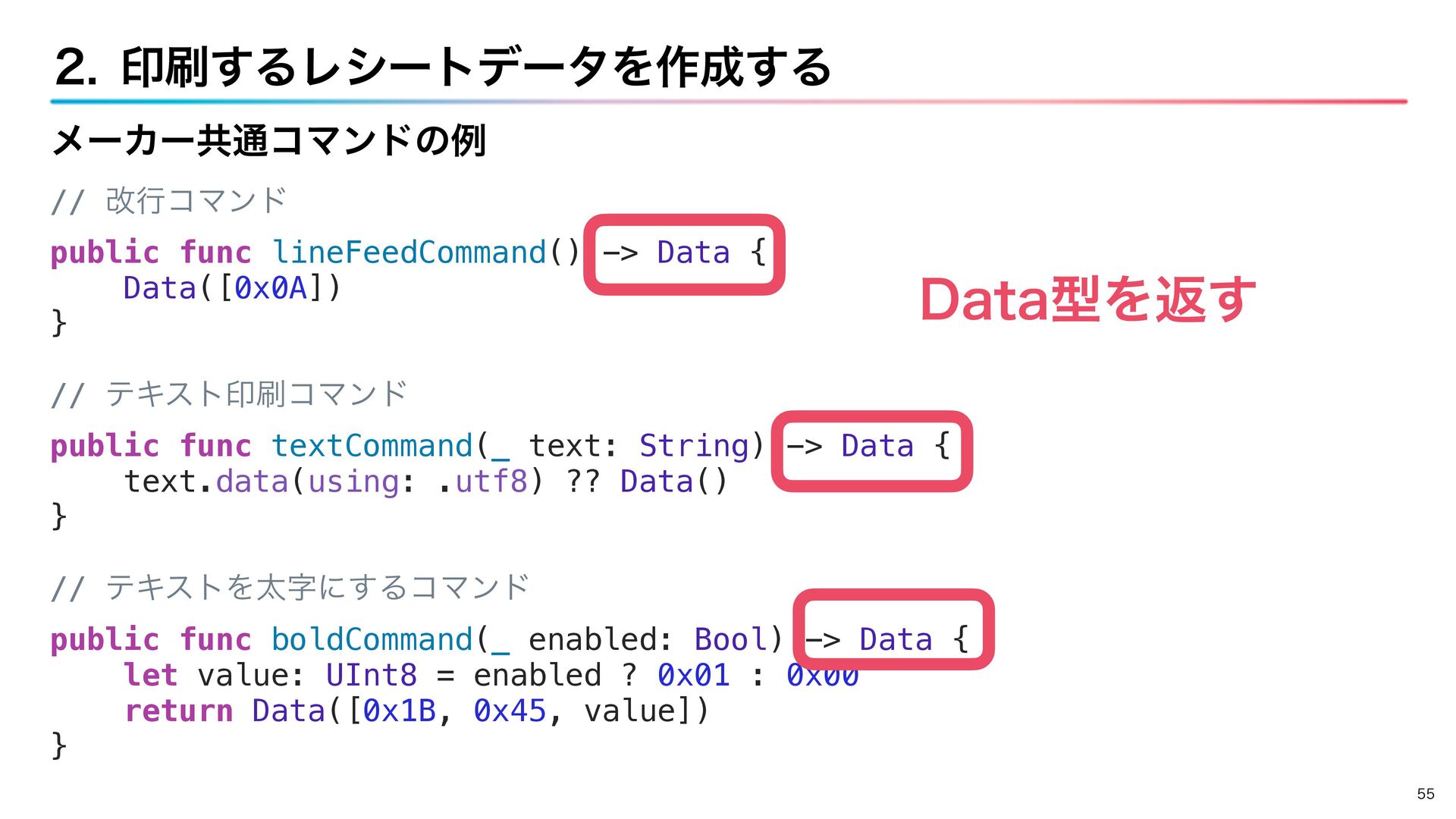 2. 印刷するレシートデータを作成する

メーカー共通コマンドの例

// 改行コマンド
public func lineFeedCommand() -> Data {
    Data([0x0A])
}

Data型を返す

// テキスト印刷コマンド
public func textCommand(_ text: String) -> Data {
    text.data(using: .utf8) ?? Data()
}

// テキストを太字にするコマンド
public func boldCommand(_ enabled: Bool) -> Data {
    let value: UInt8 = enabled ? 0x01 : 0x00
    return Data([0x1B, 0x45, value])
}

55